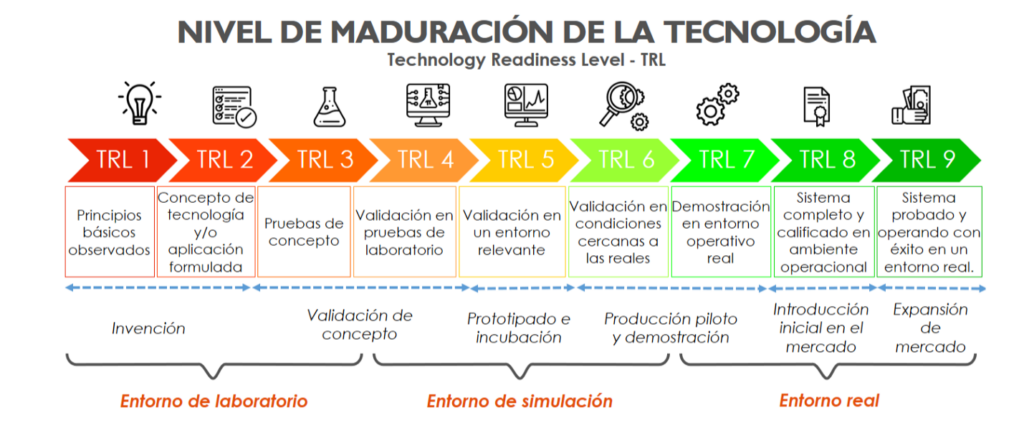 NIVEL DE MADURACIÓN DE LA TECNOLOGÍA

Technology Readiness Level - TRL

TRL 1
TRL 2
TRL 3
TRL 4
TRL 5
TRL 6
TRL 7
TRL 8
TRL 9

Principios básicos observados

Concepto de tecnología y/o aplicación formulada

Pruebas de concepto

Validación en pruebas de laboratorio

Validación en un entorno relevante

Validación en condiciones cercanas a las reales

Demostración en entorno operativo real

Sistema completo y calificado en ambiente operacional

Sistema probado y operando con éxito en un entorno real.

Invención

Validación de concepto

Prototipado e incubación

Producción piloto y demostración

Introducción inicial en el mercado

Expansión de mercado

Entorno de laboratorio

Entorno de simulación

Entorno real